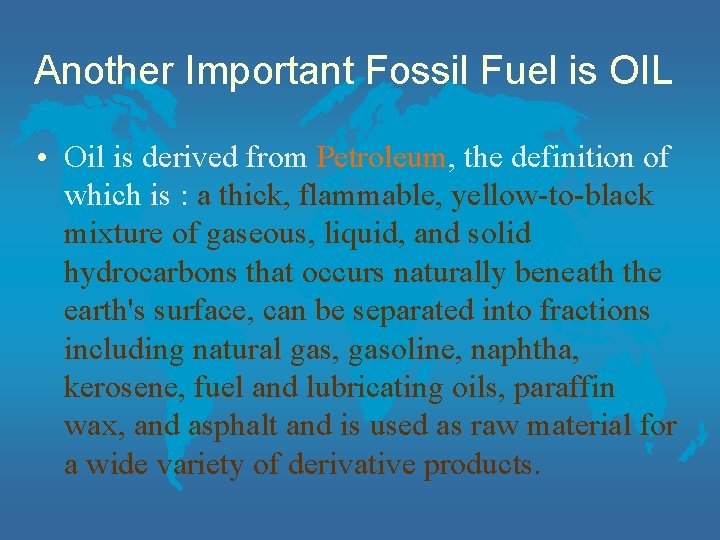 Another Important Fossil Fuel is OIL

• Oil is derived from Petroleum, the definition of which is : a thick, flammable, yellow-to-black mixture of gaseous, liquid, and solid hydrocarbons that occurs naturally beneath the earth's surface, can be separated into fractions including natural gas, gasoline, naphtha, kerosene, fuel and lubricating oils, paraffin wax, and asphalt and is used as raw material for a wide variety of derivative products.